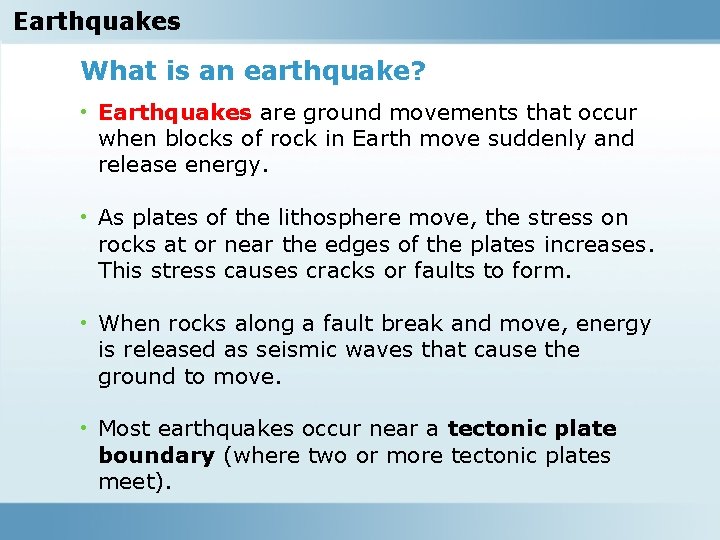 Earthquakes

What is an earthquake?

• Earthquakes are ground movements that occur when blocks of rock in Earth move suddenly and release energy.

• As plates of the lithosphere move, the stress on rocks at or near the edges of the plates increases. This stress causes cracks or faults to form.

• When rocks along a fault break and move, energy is released as seismic waves that cause the ground to move.

• Most earthquakes occur near a tectonic plate boundary (where two or more tectonic plates meet).